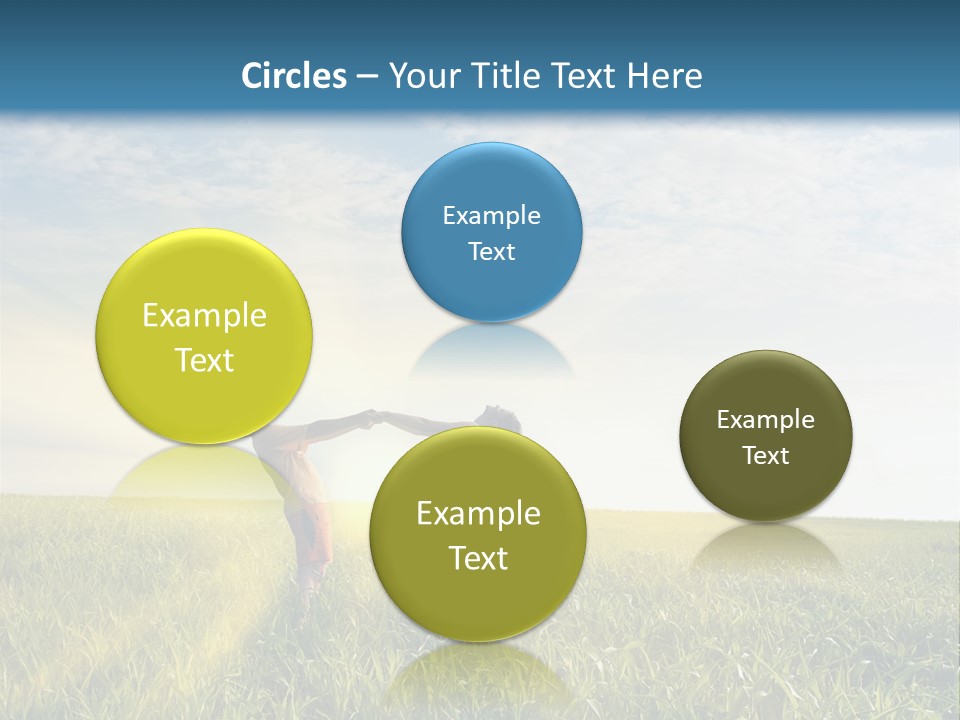 Circles – Your Title Text Here

Example Text

Example Text

Example Text

Example Text